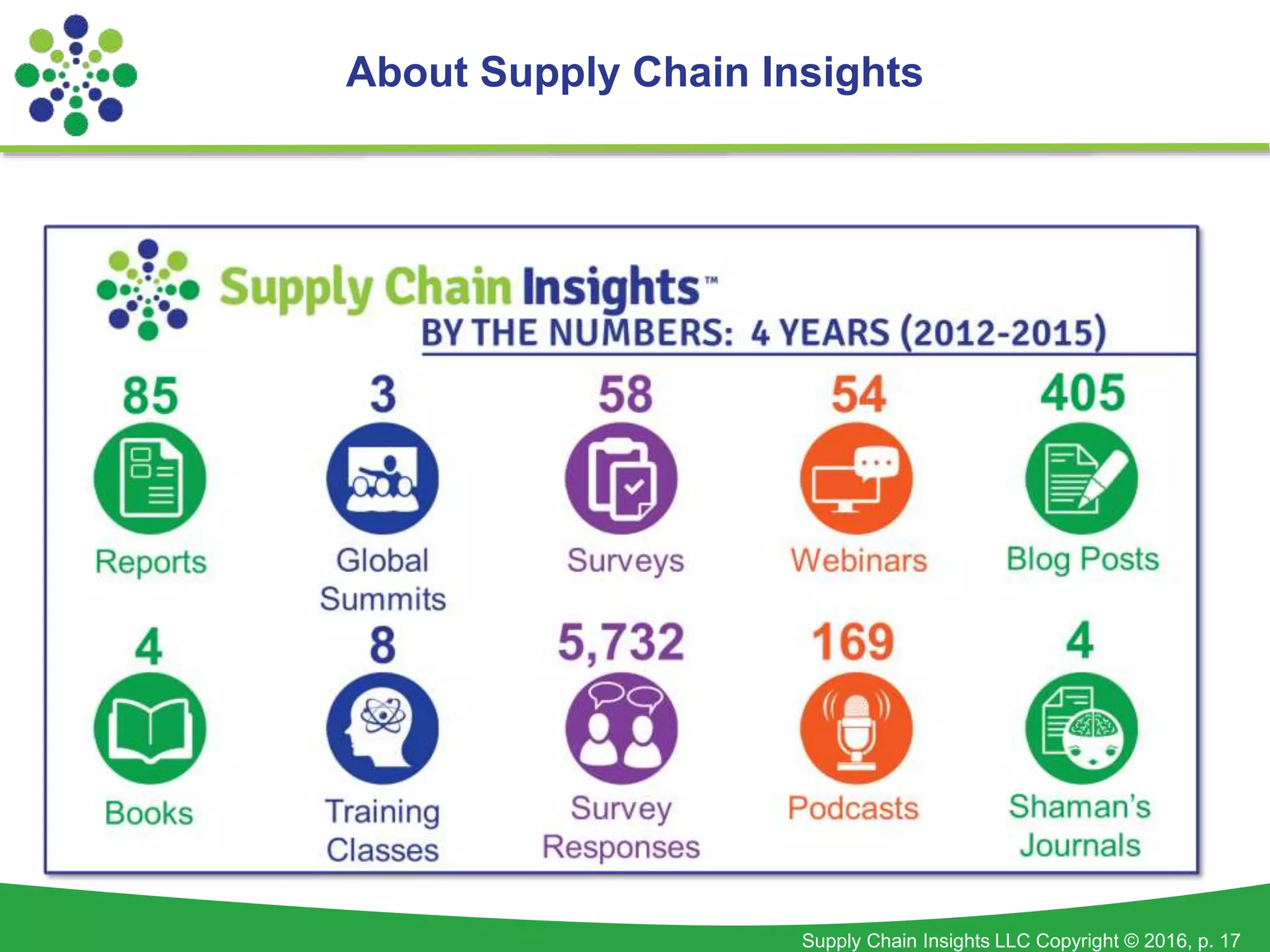 About Supply Chain Insights

Supply Chain Insights™

BY THE NUMBERS: 4 YEARS (2012-2015)

85
Reports

3
Global Summits

58
Surveys

54
Webinars

405
Blog Posts

4
Books

8
Training Classes

5,732
Survey Responses

169
Podcasts

4
Shaman's Journals

Supply Chain Insights LLC Copyright © 2016, p. 17